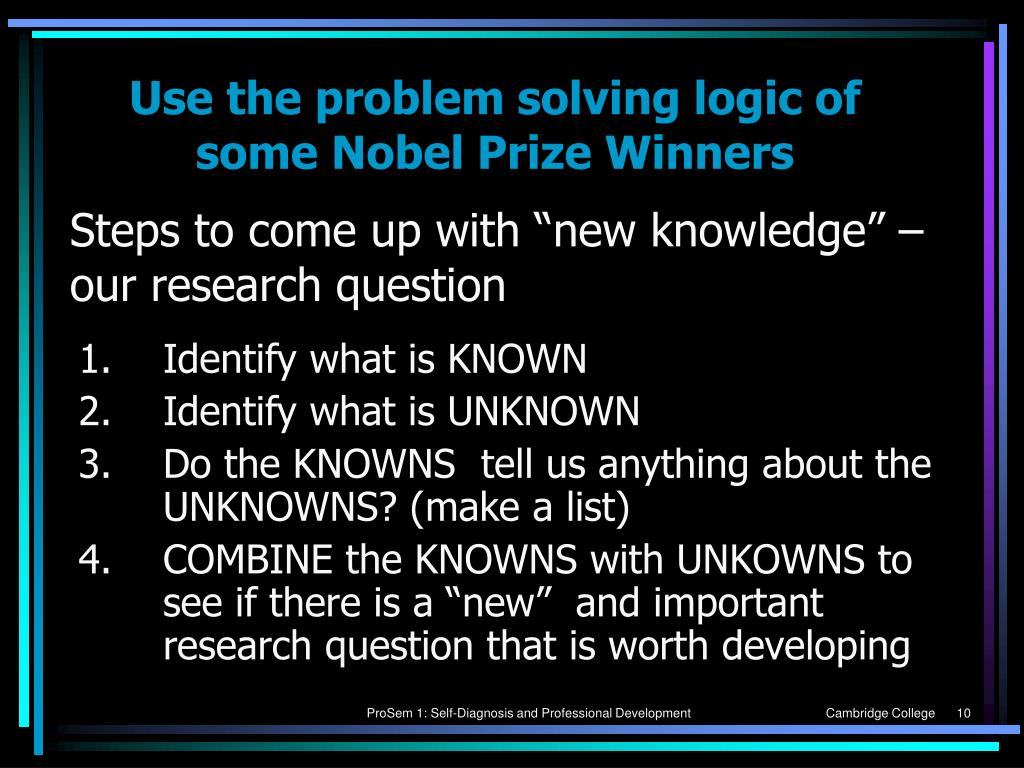 Use the problem solving logic of some Nobel Prize Winners

Steps to come up with “new knowledge” – our research question

1. Identify what is KNOWN
2. Identify what is UNKNOWN
3. Do the KNOWNS tell us anything about the UNKNOWNS? (make a list)
4. COMBINE the KNOWNS with UNKOWNS to see if there is a “new” and important research question that is worth developing

ProSem 1: Self-Diagnosis and Professional Development

Cambridge College 10